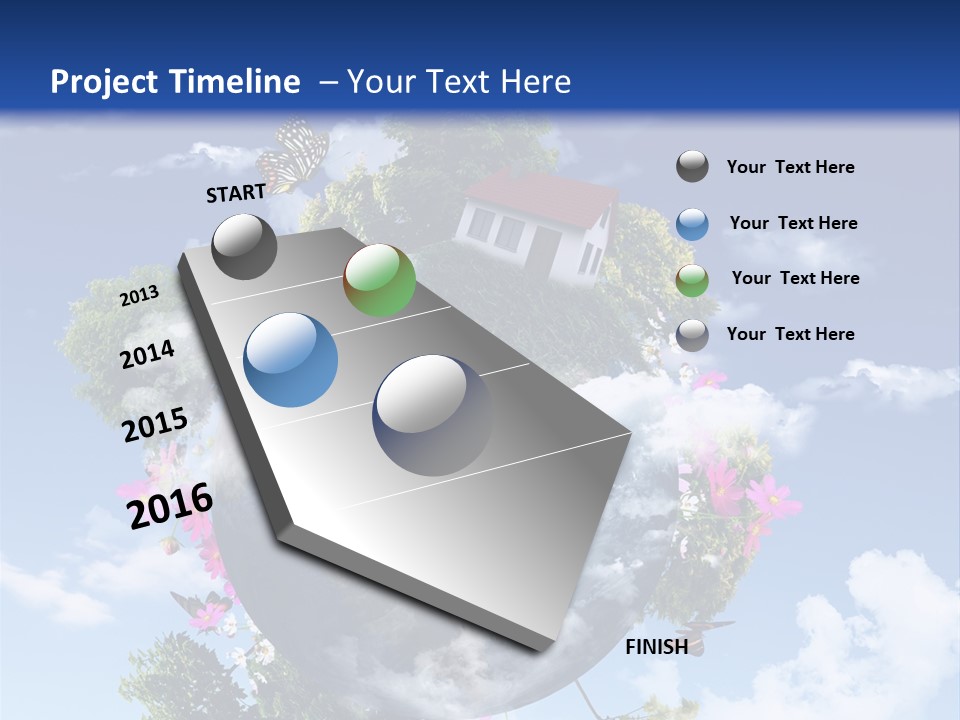 Project Timeline – Your Text Here

START

2013

2014

2015

2016

FINISH

Your Text Here

Your Text Here

Your Text Here

Your Text Here